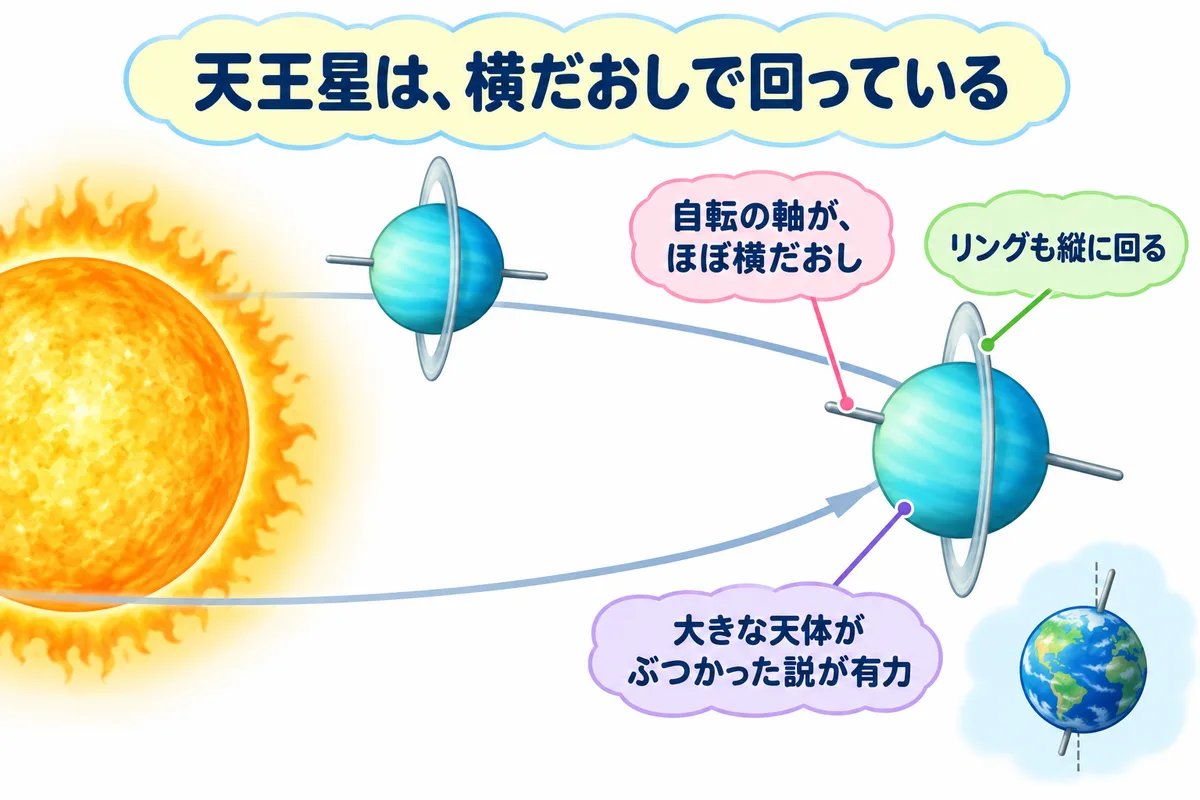 天王星は、横だおしで回っている

自転の軸が、ほぼ横だおし

リングも縦に回る

大きな天体がぶつかった説が有力